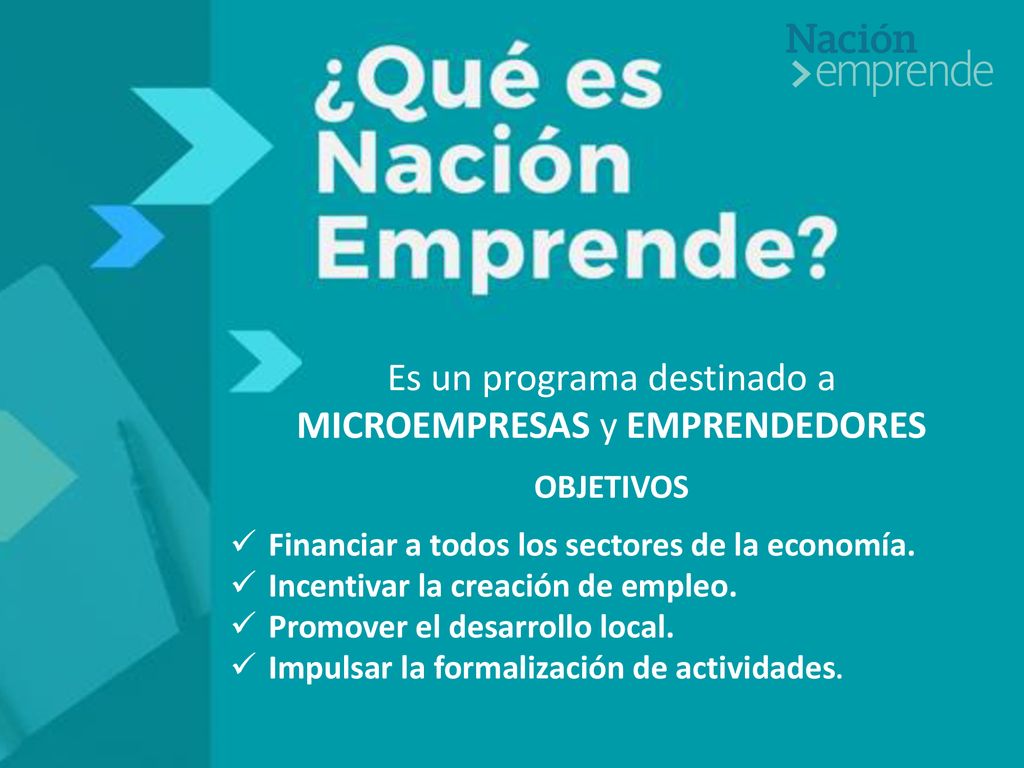 Nación
emprende

¿Qué es Nación Emprende?

Es un programa destinado a MICROEMPRESAS y EMPRENDEDORES

OBJETIVOS

✓ Financiar a todos los sectores de la economía.
✓ Incentivar la creación de empleo.
✓ Promover el desarrollo local.
✓ Impulsar la formalización de actividades.